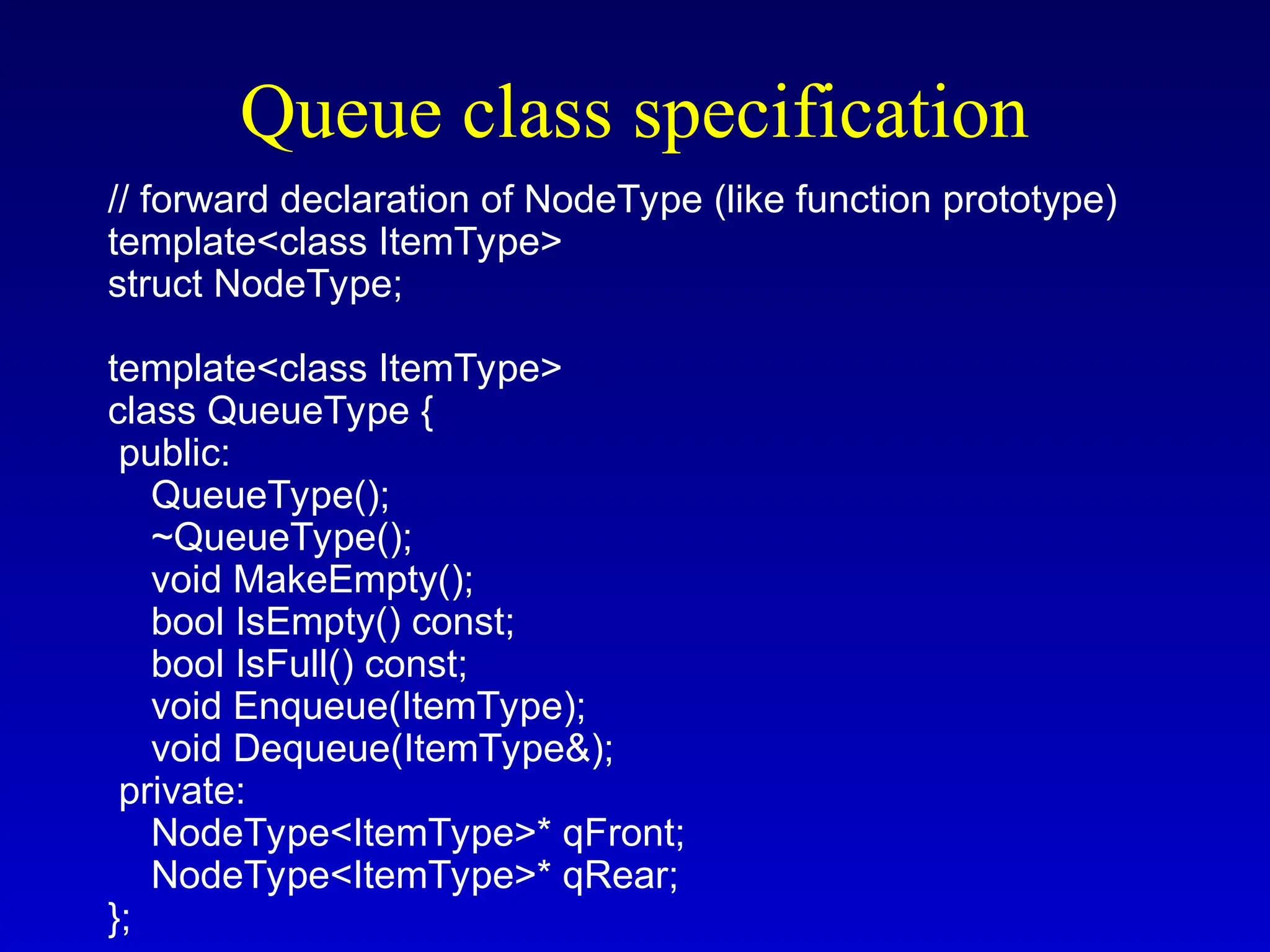 Queue class specification

// forward declaration of NodeType (like function prototype)
template<class ItemType>
struct NodeType;

template<class ItemType>
class QueueType {
 public:
   QueueType();
   ~QueueType();
   void MakeEmpty();
   bool IsEmpty() const;
   bool IsFull() const;
   void Enqueue(ItemType);
   void Dequeue(ItemType&);
 private:
   NodeType<ItemType>* qFront;
   NodeType<ItemType>* qRear;
};